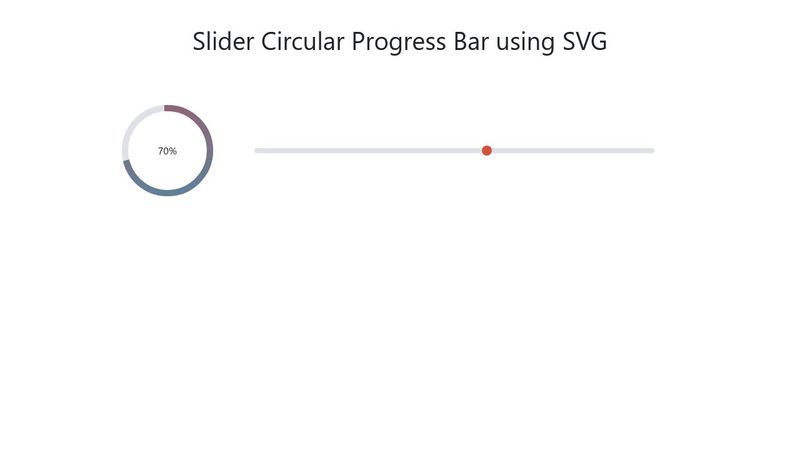 Slider Circular Progress Bar using SVG

70%